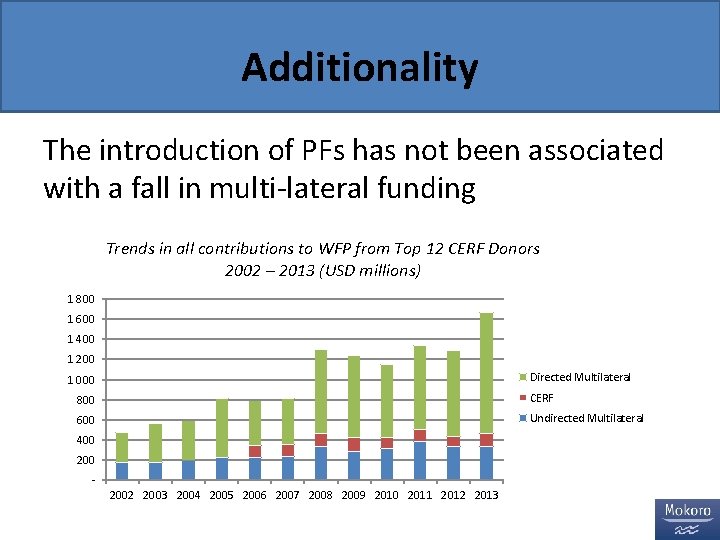 Additionality

The introduction of PFs has not been associated with a fall in multi-lateral funding

Trends in all contributions to WFP from Top 12 CERF Donors 2002 – 2013 (USD millions)

1 800
1 600
1 400
1 200
1 000
800
600
400
200
-

2002 2003 2004 2005 2006 2007 2008 2009 2010 2011 2012 2013

Directed Multilateral
CERF
Undirected Multilateral

Mokoro